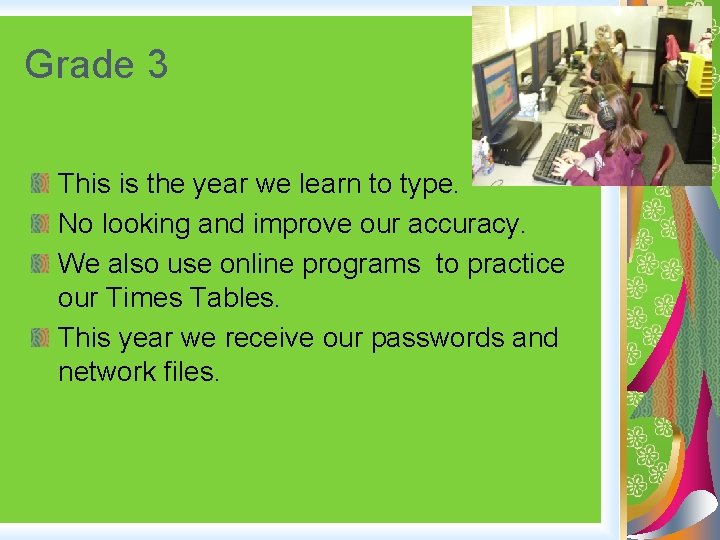 Grade 3

This is the year we learn to type.

No looking and improve our accuracy.

We also use online programs to practice our Times Tables.

This year we receive our passwords and network files.